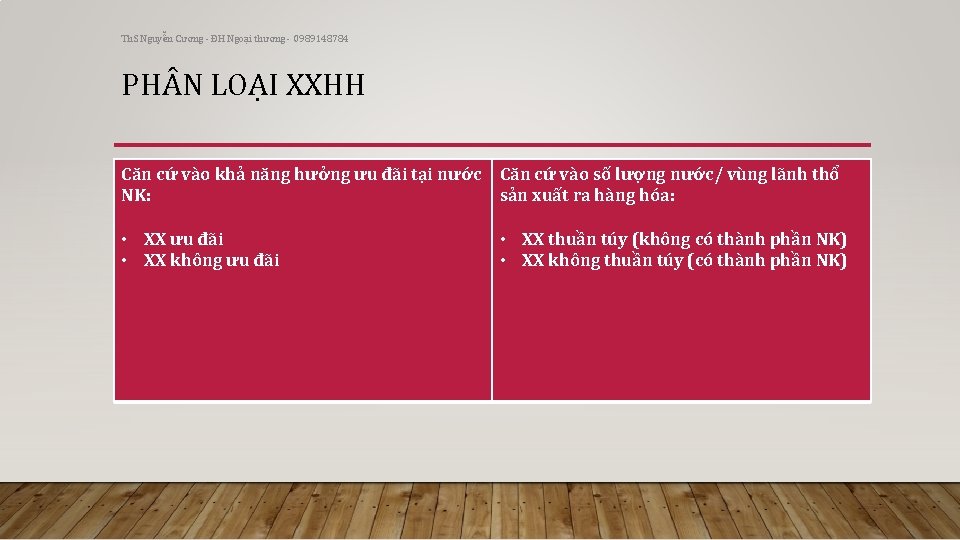 ThS Nguyễn Cương - ĐH Ngoại thương - 0989148784

PHÂN LOẠI XXHH

Căn cứ vào khả năng hưởng ưu đãi tại nước NK:

• XX ưu đãi
• XX không ưu đãi

Căn cứ vào số lượng nước/ vùng lãnh thổ sản xuất ra hàng hóa:

• XX thuần túy (không có thành phần NK)
• XX không thuần túy (có thành phần NK)